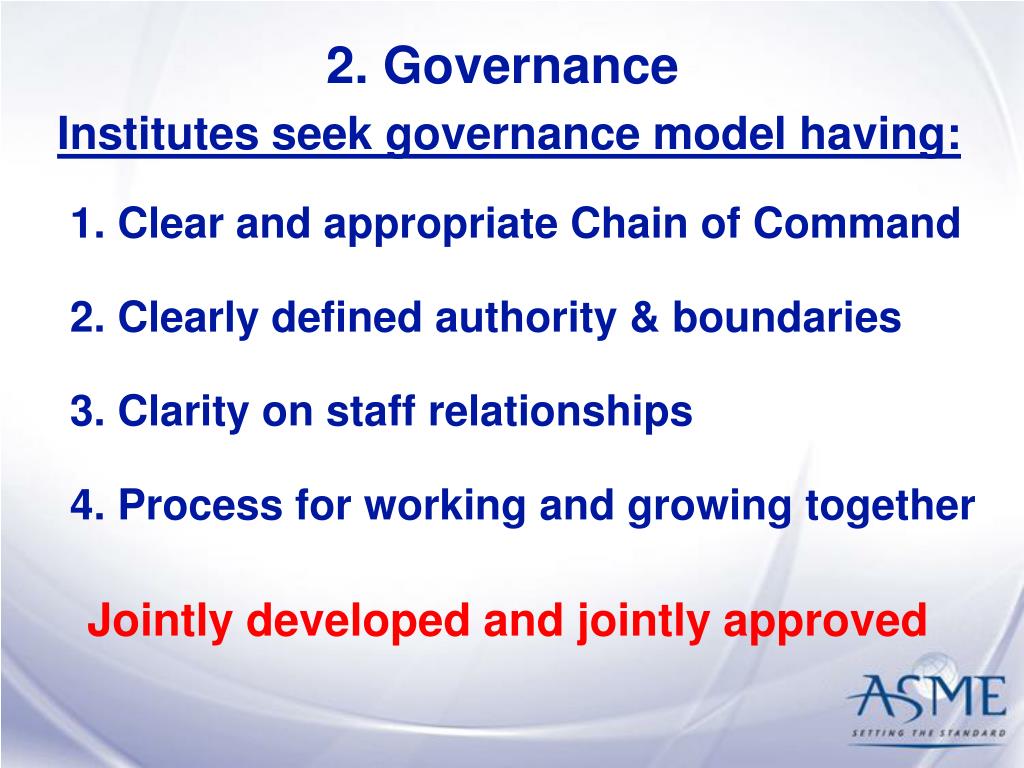 2. Governance

Institutes seek governance model having:

1. Clear and appropriate Chain of Command

2. Clearly defined authority & boundaries

3. Clarity on staff relationships

4. Process for working and growing together

Jointly developed and jointly approved

ASME
SETTING THE STANDARD